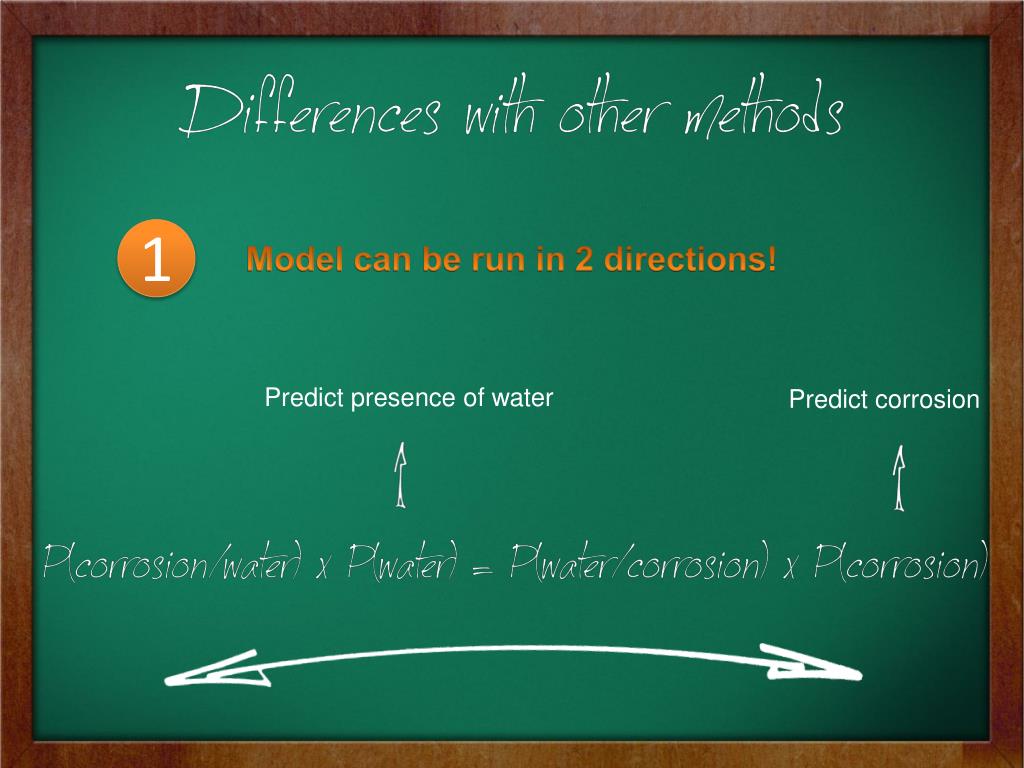 Differences with other methods

1 Model can be run in 2 directions!

Predict presence of water

Predict corrosion

P(corrosion/water) x P(water) = P(water/corrosion) x P(corrosion)